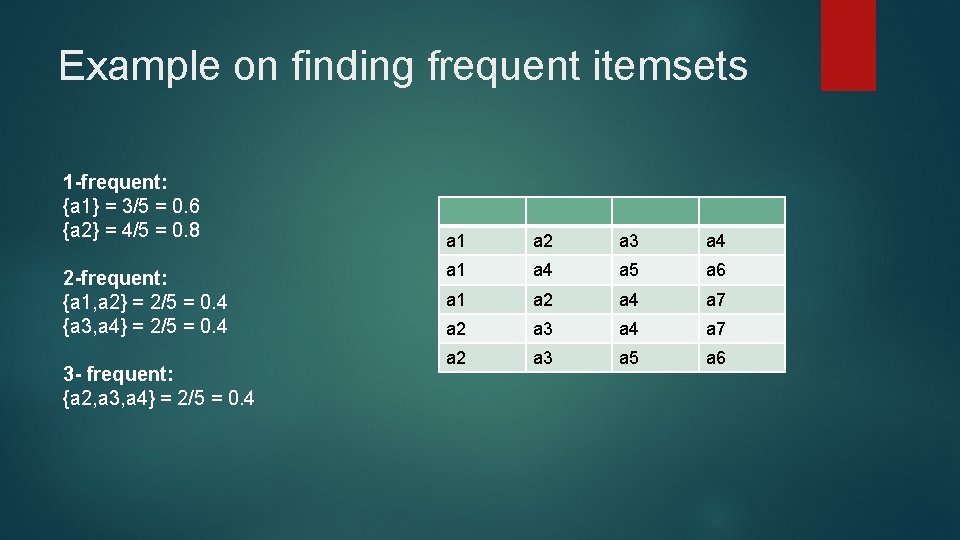 Example on finding frequent itemsets

1-frequent:
{a1} = 3/5 = 0.6
{a2} = 4/5 = 0.8

2-frequent:
{a1,a2} = 2/5 = 0.4
{a3,a4} = 2/5 = 0.4

3- frequent:
{a2,a3,a4} = 2/5 = 0.4

| | | | |
|---|---|---|---|
| a1 | a2 | a3 | a4 |
| a1 | a4 | a5 | a6 |
| a1 | a2 | a4 | a7 |
| a2 | a3 | a4 | a7 |
| a2 | a3 | a5 | a6 |